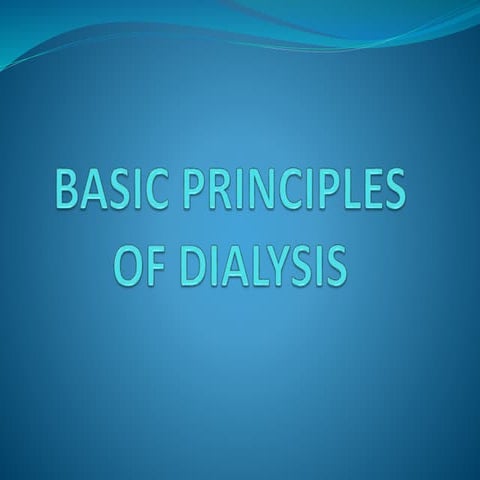 BASIC PRINCIPLES OF DIALYSIS